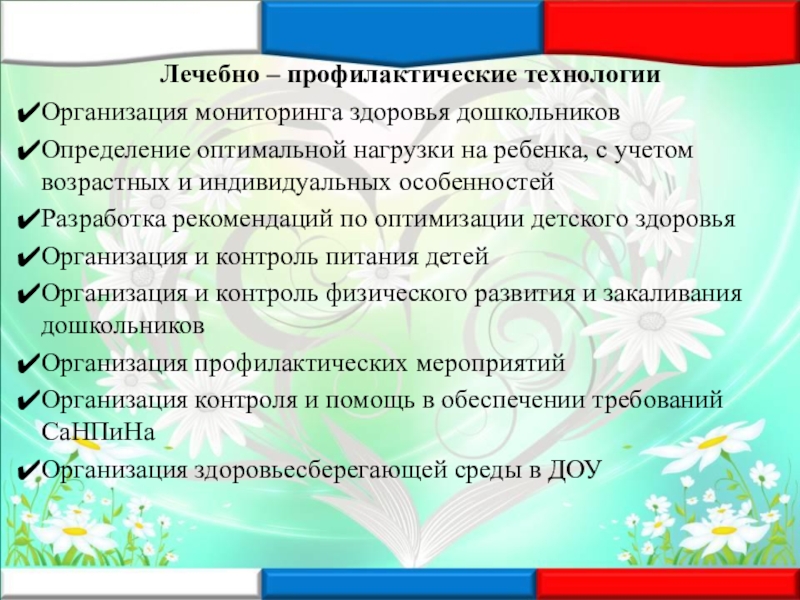 Лечебно – профилактические технологии

✔Организация мониторинга здоровья дошкольников

✔Определение оптимальной нагрузки на ребенка, с учетом возрастных и индивидуальных особенностей

✔Разработка рекомендаций по оптимизации детского здоровья

✔Организация и контроль питания детей

✔Организация и контроль физического развития и закаливания дошкольников

✔Организация профилактических мероприятий

✔Организация контроля и помощь в обеспечении требований СаНПиНа

✔Организация здоровьесберегающей среды в ДОУ